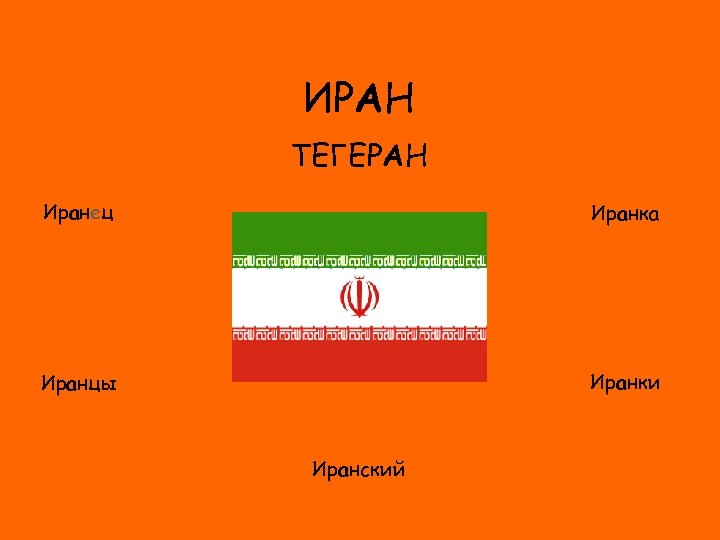 ИРАН

ТЕГЕРАН

Иранец

Иранка

Иранцы

Иранки

Иранский